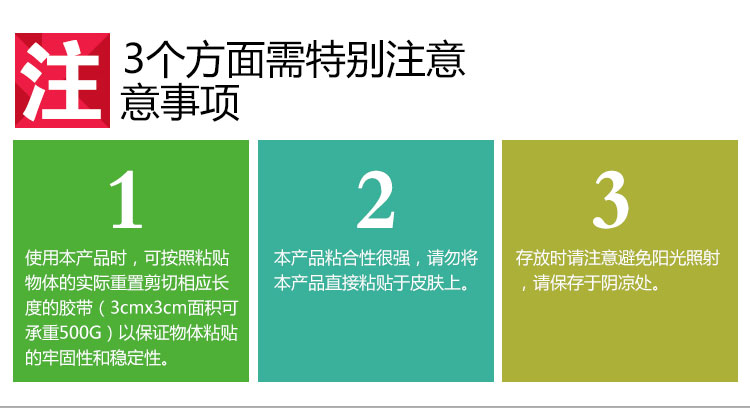 注 3个方面需特别注意
意事项

1

使用本产品时，可按照粘贴物体的实际重置剪切相应长度的胶带（3cmx3cm面积可承重500G）以保证物体粘贴的牢固性和稳定性。

2

本产品粘合性很强，请勿将本产品直接粘贴于皮肤上。

3

存放时请注意避免阳光照射，请保存于阴凉处。